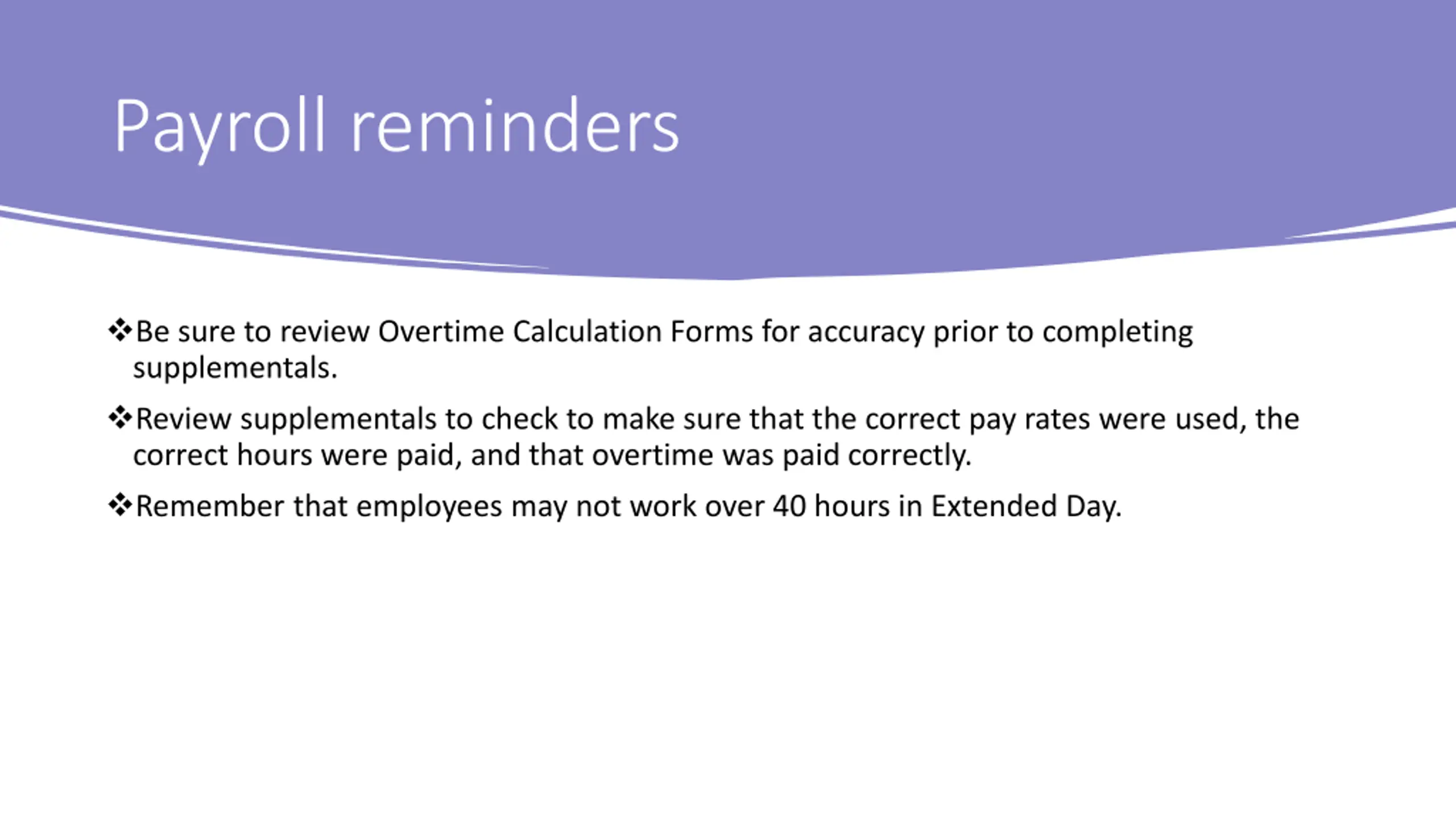 Payroll reminders

❖Be sure to review Overtime Calculation Forms for accuracy prior to completing supplementals.

❖Review supplementals to check to make sure that the correct pay rates were used, the correct hours were paid, and that overtime was paid correctly.

❖Remember that employees may not work over 40 hours in Extended Day.